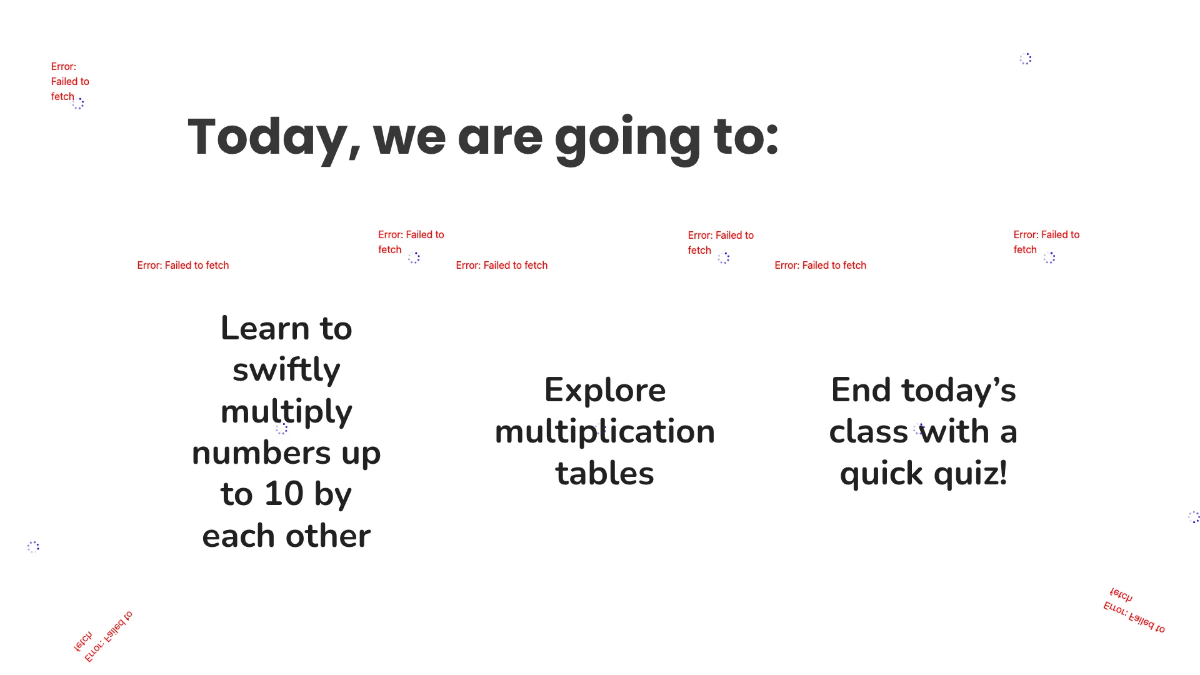 Error: Failed to fetch

Today, we are going to:

Error: Failed to fetch

Error: Failed to fetch

Error: Failed to fetch

Error: Failed to fetch

Error: Failed to fetch

Error: Failed to fetch

Learn to swiftly multiply numbers up to 10 by each other

Explore multiplication tables

End today's class with a quick quiz!

Error: Failed to fetch

Error: Failed to fetch